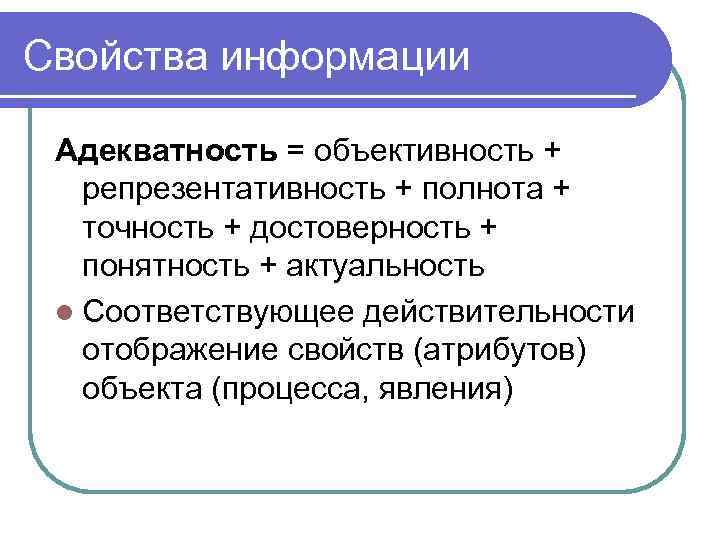 Свойства информации

Адекватность = объективность + репрезентативность + полнота + точность + достоверность + понятность + актуальность

Соответствующее действительности отображение свойств (атрибутов) объекта (процесса, явления)